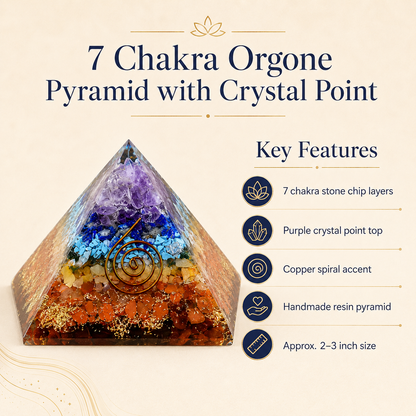 7 Chakra Orgone Pyramid with Crystal Point

Key Features

7 chakra stone chip layers

Purple crystal point top

Copper spiral accent

Handmade resin pyramid

Approx. 2–3 inch size